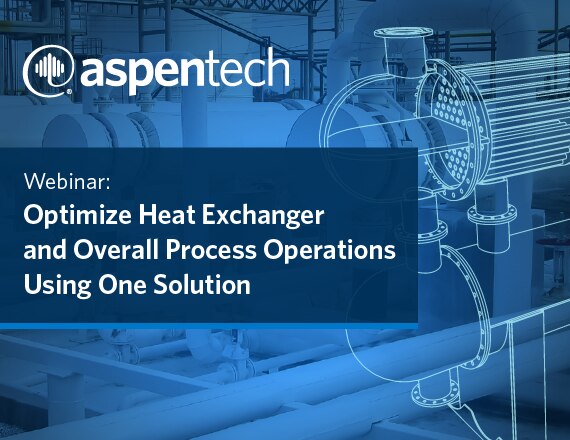 aspentech

Webinar:
Optimize Heat Exchanger and Overall Process Operations Using One Solution